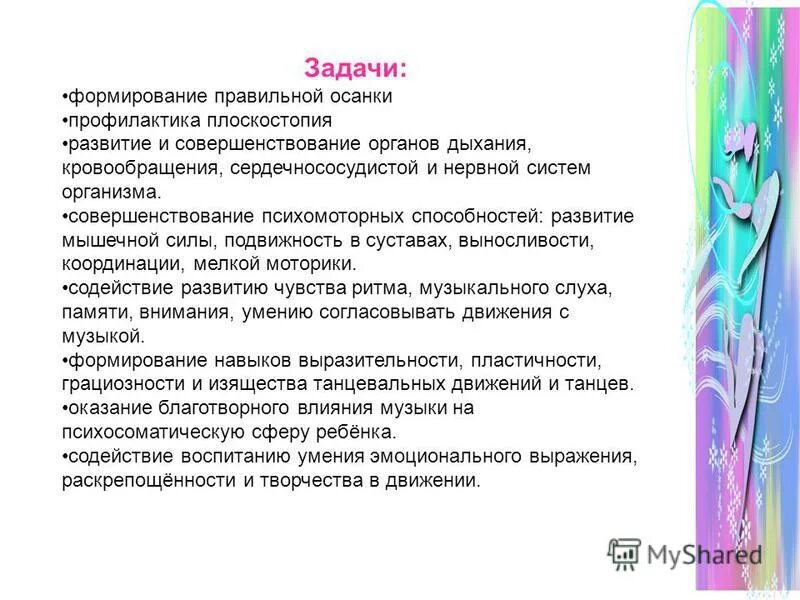 Задачи:

•формирование правильной осанки
•профилактика плоскостопия
•развитие и совершенствование органов дыхания, кровообращения, сердечнососудистой и нервной систем организма.
•совершенствование психомоторных способностей: развитие мышечной силы, подвижность в суставах, выносливости, координации, мелкой моторики.
•содействие развитию чувства ритма, музыкального слуха, памяти, внимания, умению согласовывать движения с музыкой.
•формирование навыков выразительности, пластичности, грациозности и изящества танцевальных движений и танцев.
•оказание благотворного влияния музыки на психосоматическую сферу ребёнка.
•содействие воспитанию умения эмоционального выражения, раскрепощённости и творчества в движении.

MyShared